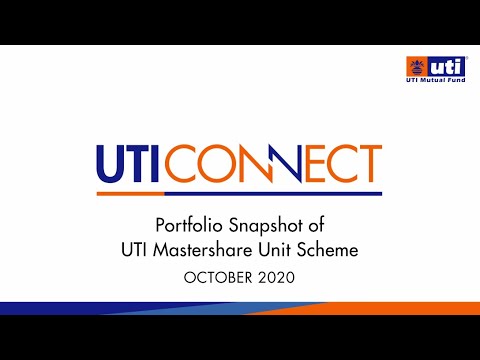 uti
UTI Mutual Fund

UTICONNECT

Portfolio Snapshot of
UTI Mastershare Unit Scheme

OCTOBER 2020